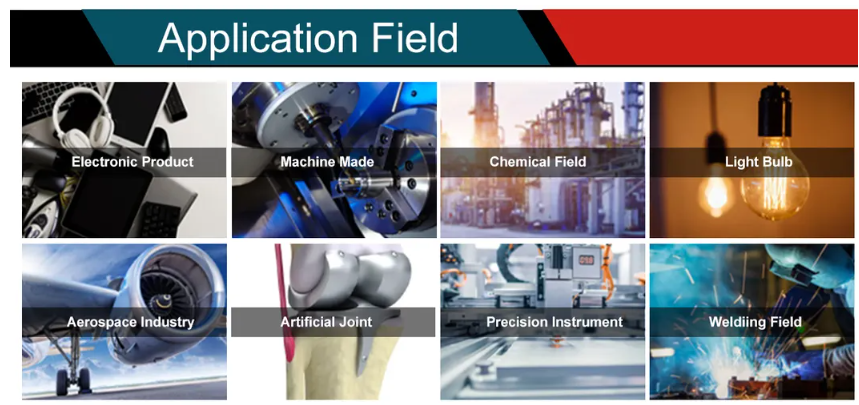 Application Field

Electronic Product

Machine Made

Chemical Field

Light Bulb

Aerospace Industry

Artificial Joint

Precision Instrument

Weldiing Field